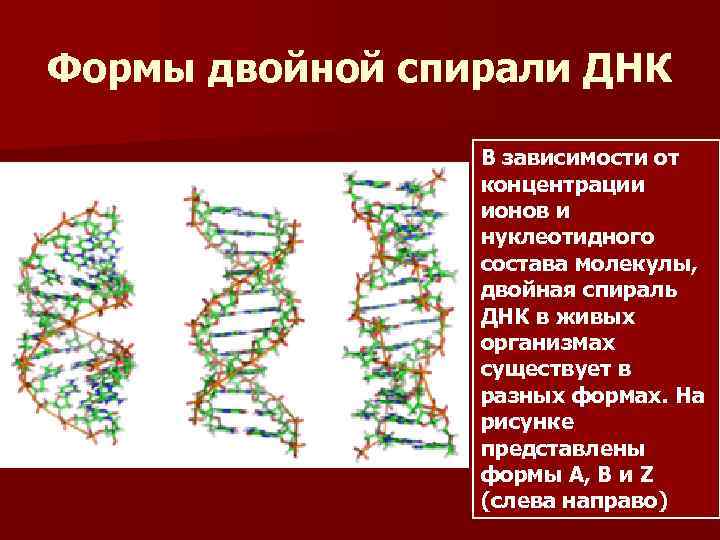 Формы двойной спирали ДНК

В зависимости от концентрации ионов и нуклеотидного состава молекулы, двойная спираль ДНК в живых организмах существует в разных формах. На рисунке представлены формы А, В и Z (слева направо)